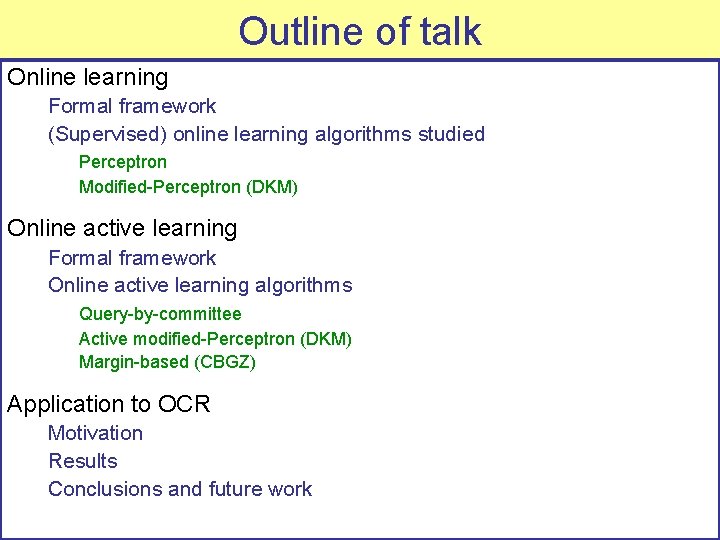 Outline of talk

Online learning

Formal framework

(Supervised) online learning algorithms studied

Perceptron

Modified-Perceptron (DKM)

Online active learning

Formal framework

Online active learning algorithms

Query-by-committee

Active modified-Perceptron (DKM)

Margin-based (CBGZ)

Application to OCR

Motivation

Results

Conclusions and future work